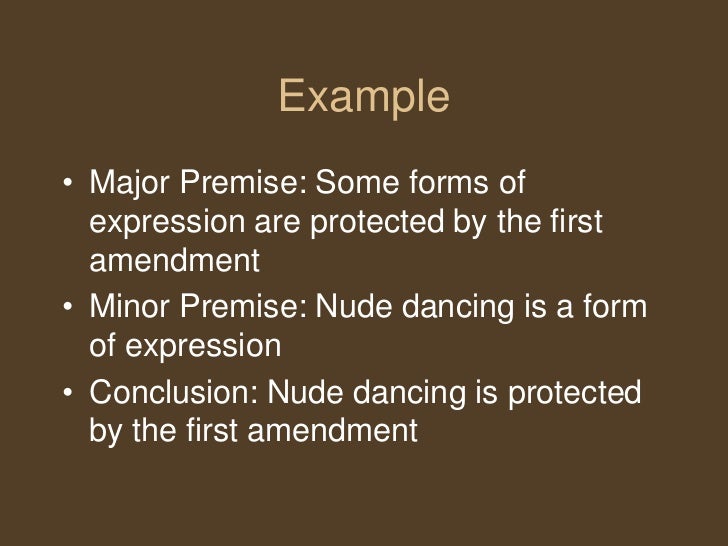 Example

• Major Premise: Some forms of expression are protected by the first amendment
• Minor Premise: Nude dancing is a form of expression
• Conclusion: Nude dancing is protected by the first amendment